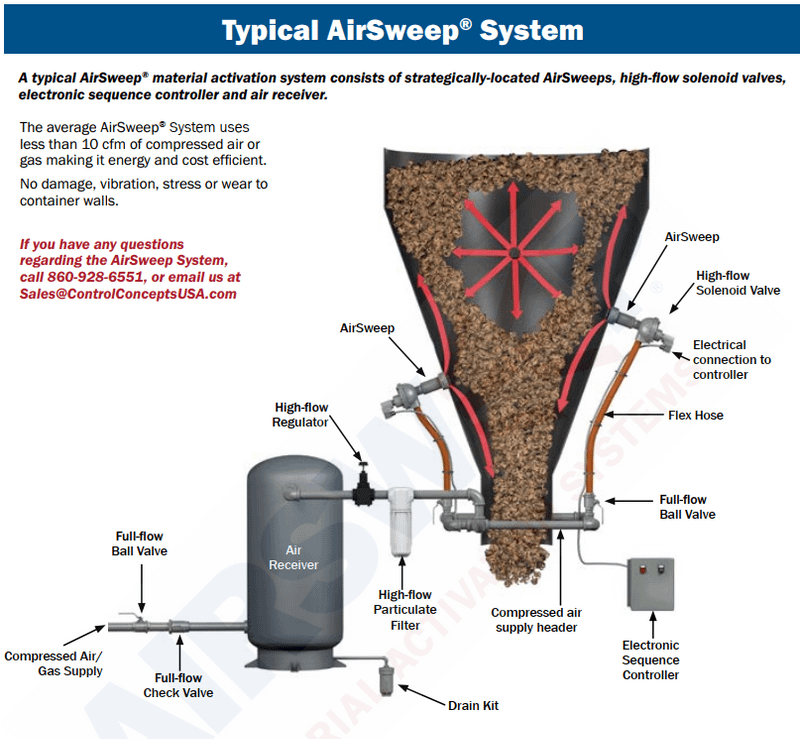 Typical AirSweep® System

A typical AirSweep® material activation system consists of strategically-located AirSweeps, high-flow solenoid valves, electronic sequence controller and air receiver.

The average AirSweep® System uses less than 10 cfm of compressed air or gas making it energy and cost efficient.

No damage, vibration, stress or wear to container walls.

If you have any questions regarding the AirSweep System, call 860-928-6551, or email us at Sales@ControlConceptsUSA.com

AirSweep

High-flow Solenoid Valve

Electrical connection to controller

AirSweep

Flex Hose

High-flow Regulator

Full-flow Ball Valve

Air Receiver

Full-flow Ball Valve

High-flow Particulate Filter

Compressed air supply header

Electronic Sequence Controller

Compressed Air/ Gas Supply

Full-flow Check Valve

Drain Kit